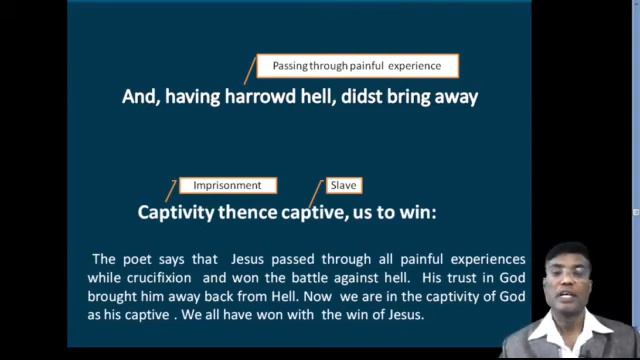 Passing through painful experience

And, having harrowd hell, didst bring away

Imprisonment

Slave

Captivity thence captive, us to win:

The poet says that Jesus passed through all painful experiences while crucifixion and won the battle against hell. His trust in God brought him away back from Hell. Now we are in the captivity of God as his captive . We all have won with the win of Jesus.